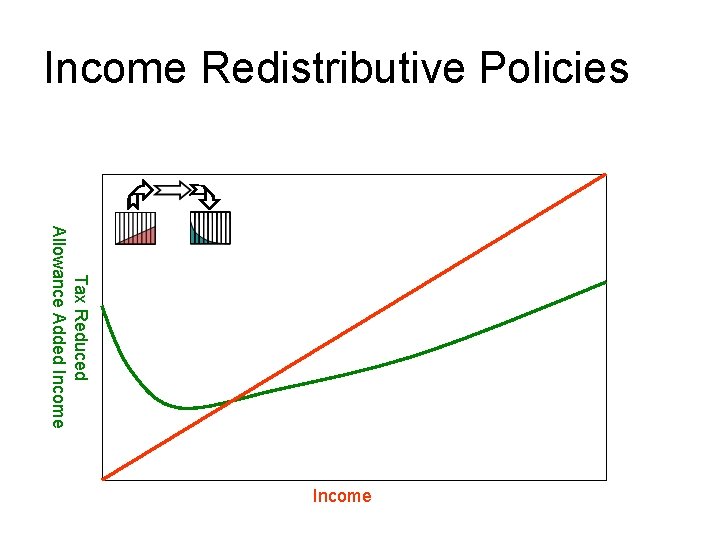 Income Redistributive Policies

Tax Reduced
Allowance Added Income

Income